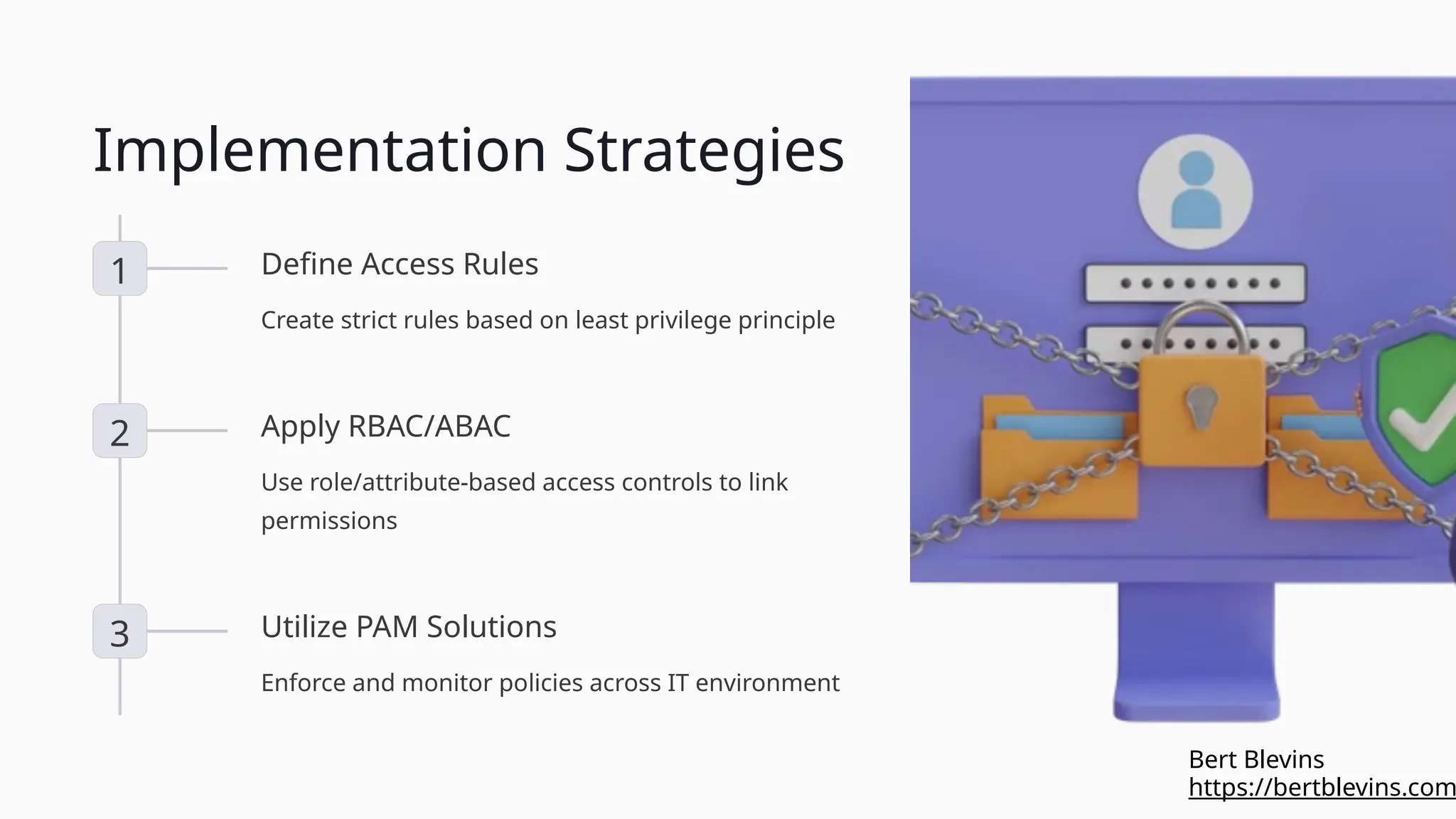 Implementation Strategies

1

Define Access Rules

Create strict rules based on least privilege principle

2

Apply RBAC/ABAC

Use role/attribute-based access controls to link permissions

3

Utilize PAM Solutions

Enforce and monitor policies across IT environment

Bert Blevins
https://bertblevins.com